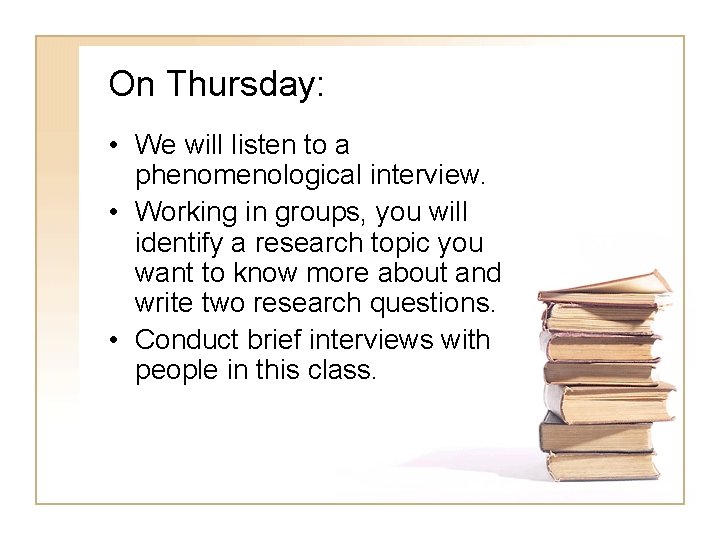 On Thursday:

• We will listen to a phenomenological interview.
• Working in groups, you will identify a research topic you want to know more about and write two research questions.
• Conduct brief interviews with people in this class.